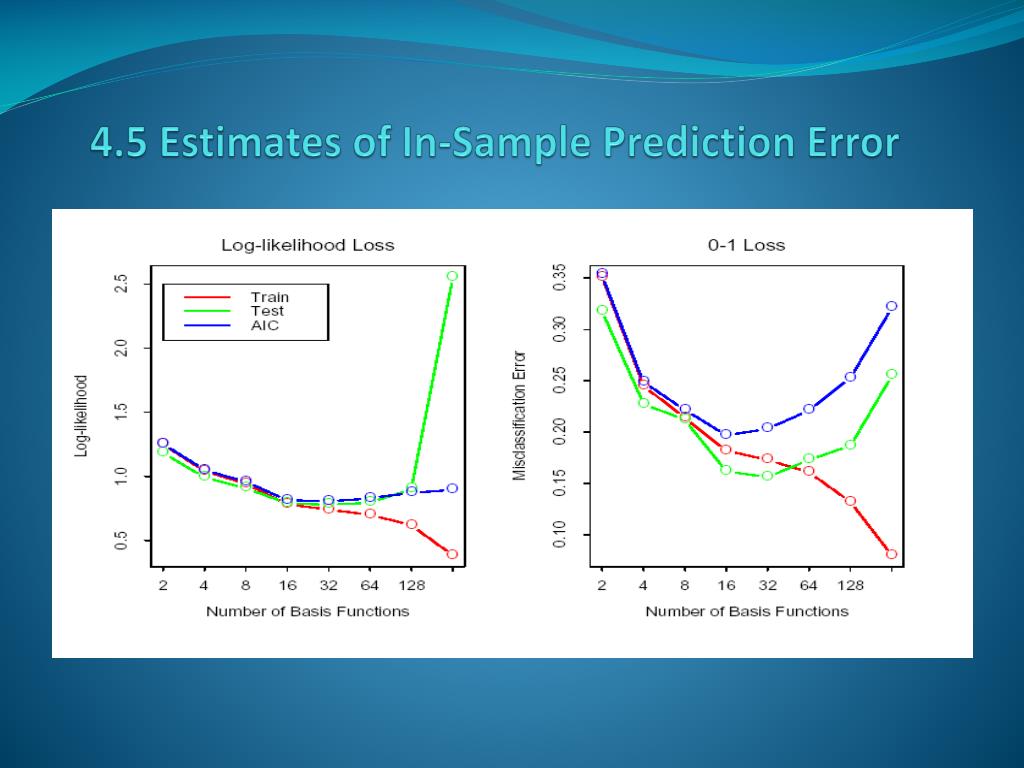 4.5 Estimates of In-Sample Prediction Error

Log-likelihood Loss

Train
Test
AIC

Log-likelihood

2.5
2.0
1.5
1.0
0.5

2 4 8 16 32 64 128

Number of Basis Functions

0-1 Loss

Misclassification Error

0.35
0.30
0.25
0.20
0.15
0.10

2 4 8 16 32 64 128

Number of Basis Functions